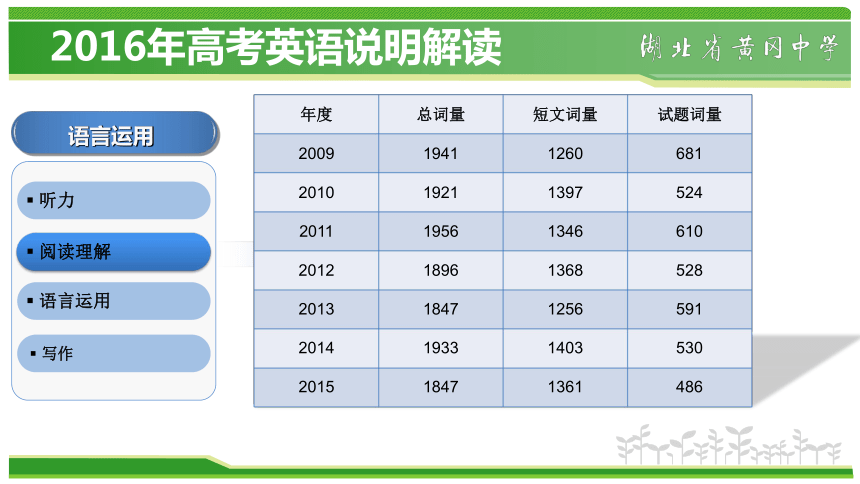 2016年高考英语说明解读

湖北省黄冈中学

语言运用

▪ 听力

▪ 阅读理解

▪ 语言运用

▪ 写作

| 年度 | 总词量 | 短文词量 | 试题词量 |
|---|---|---|---|
| 2009 | 1941 | 1260 | 681 |
| 2010 | 1921 | 1397 | 524 |
| 2011 | 1956 | 1346 | 610 |
| 2012 | 1896 | 1368 | 528 |
| 2013 | 1847 | 1256 | 591 |
| 2014 | 1933 | 1403 | 530 |
| 2015 | 1847 | 1361 | 486 |